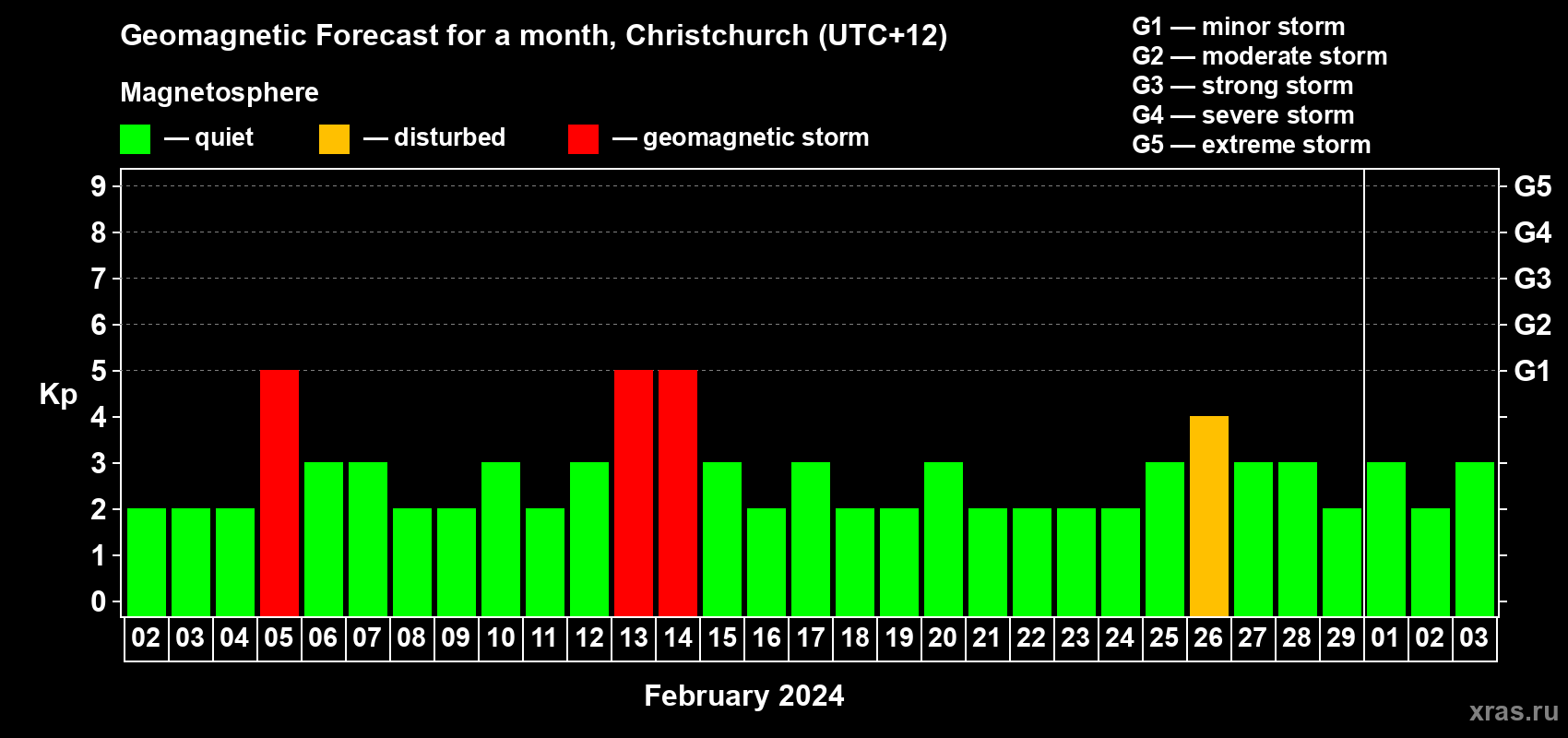 Geomagnetic Forecast for a month, Christchurch (UTC+12)

Magnetosphere

— quiet — disturbed — geomagnetic storm

G1 — minor storm
G2 — moderate storm
G3 — strong storm
G4 — severe storm
G5 — extreme storm

Kp

9 8 7 6 5 4 3 2 1 0

G5 G4 G3 G2 G1

02 03 04 05 06 07 08 09 10 11 12 13 14 15 16 17 18 19 20 21 22 23 24 25 26 27 28 29 01 02 03

February 2024

xras.ru